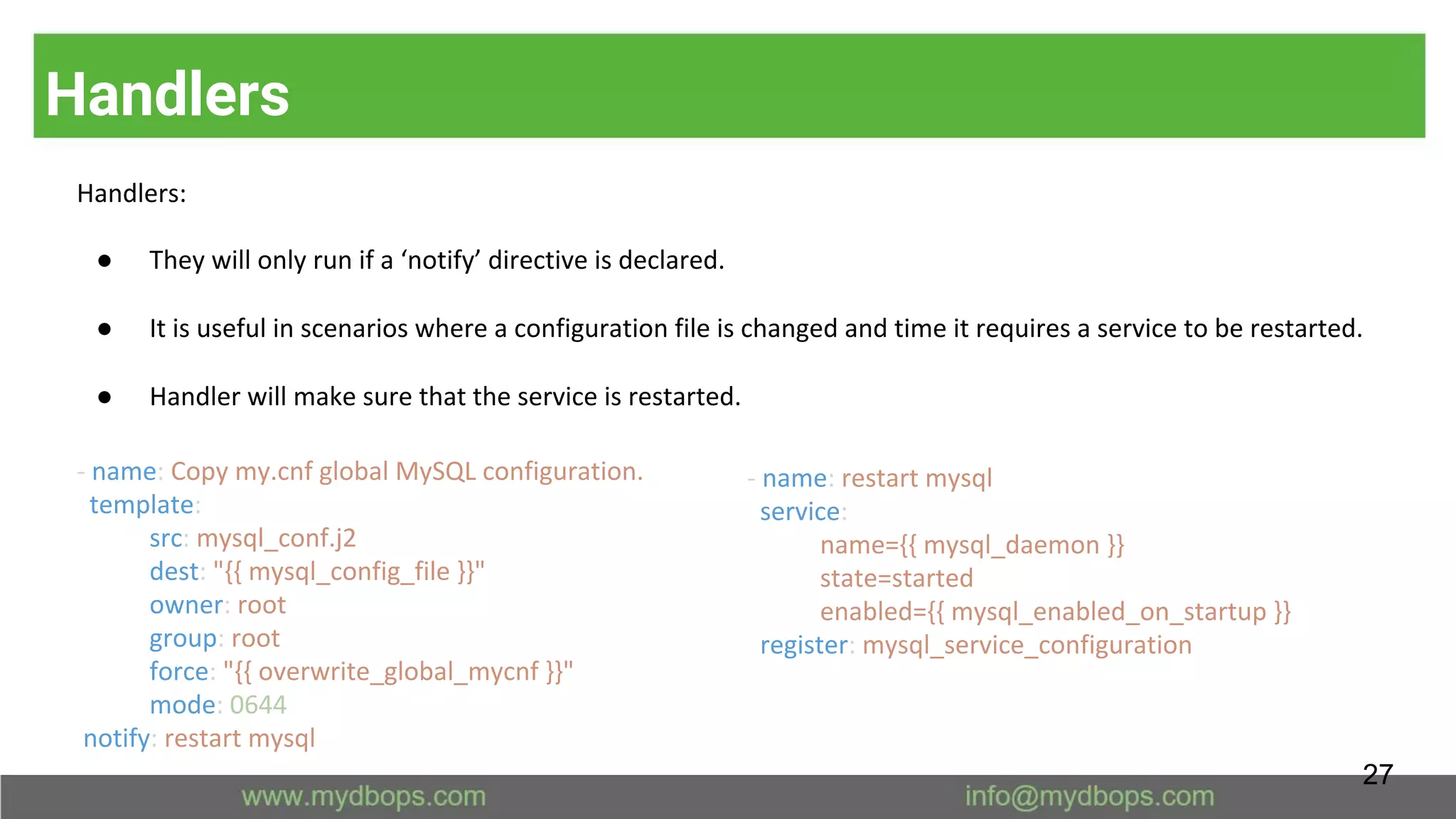 Handlers

Handlers:

● They will only run if a ‘notify’ directive is declared.

● It is useful in scenarios where a configuration file is changed and time it requires a service to be restarted.

● Handler will make sure that the service is restarted.

- name: Copy my.cnf global MySQL configuration.
 template:
 src: mysql_conf.j2
 dest: "{{ mysql_config_file }}"
 owner: root
 group: root
 force: "{{ overwrite_global_mycnf }}"
 mode: 0644
 notify: restart mysql

- name: restart mysql
 service:
 name={{ mysql_daemon }}
 state=started
 enabled={{ mysql_enabled_on_startup }}
 register: mysql_service_configuration

27

www.mydbops.com

info@mydbops.com